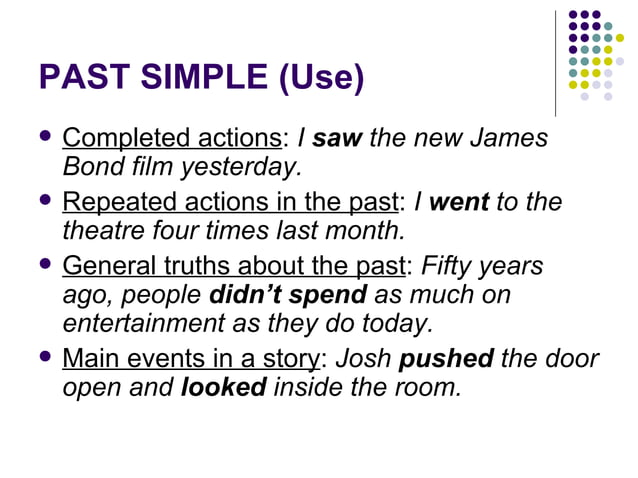 PAST SIMPLE (Use)

- Completed actions: I saw the new James Bond film yesterday.
- Repeated actions in the past: I went to the theatre four times last month.
- General truths about the past: Fifty years ago, people didn't spend as much on entertainment as they do today.
- Main events in a story: Josh pushed the door open and looked inside the room.